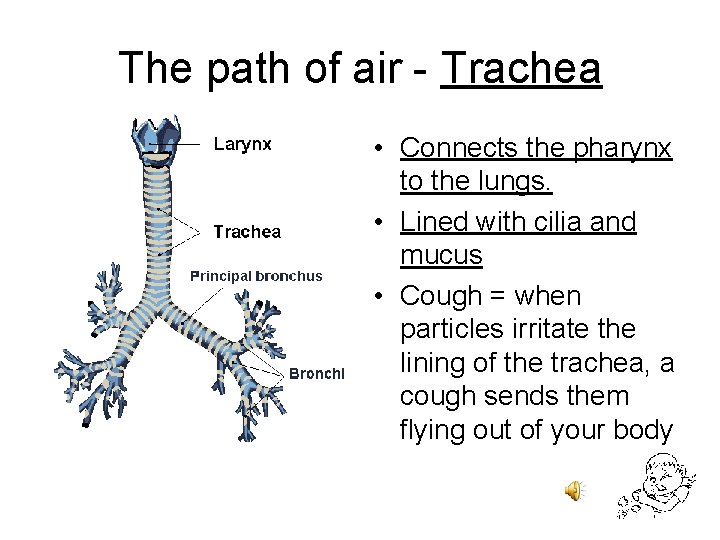 The path of air - Trachea

Larynx

Trachea

Principal bronchus

Bronchi

• Connects the pharynx to the lungs.

• Lined with cilia and mucus

• Cough = when particles irritate the lining of the trachea, a cough sends them flying out of your body